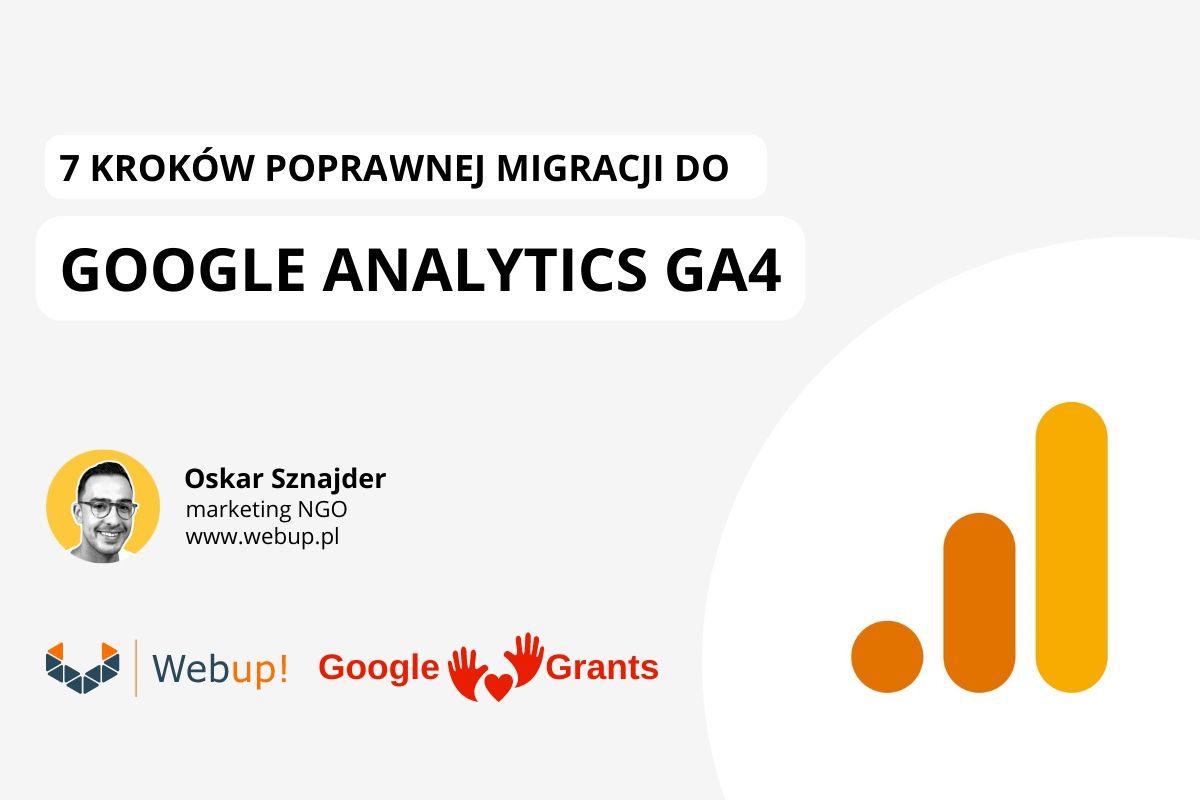 7 KROKÓW POPRAWNEJ MIGRACJI DO

GOOGLE ANALYTICS GA4

Oskar Sznajder
marketing NGO
www.webup.pl

Webup!

Google Grants